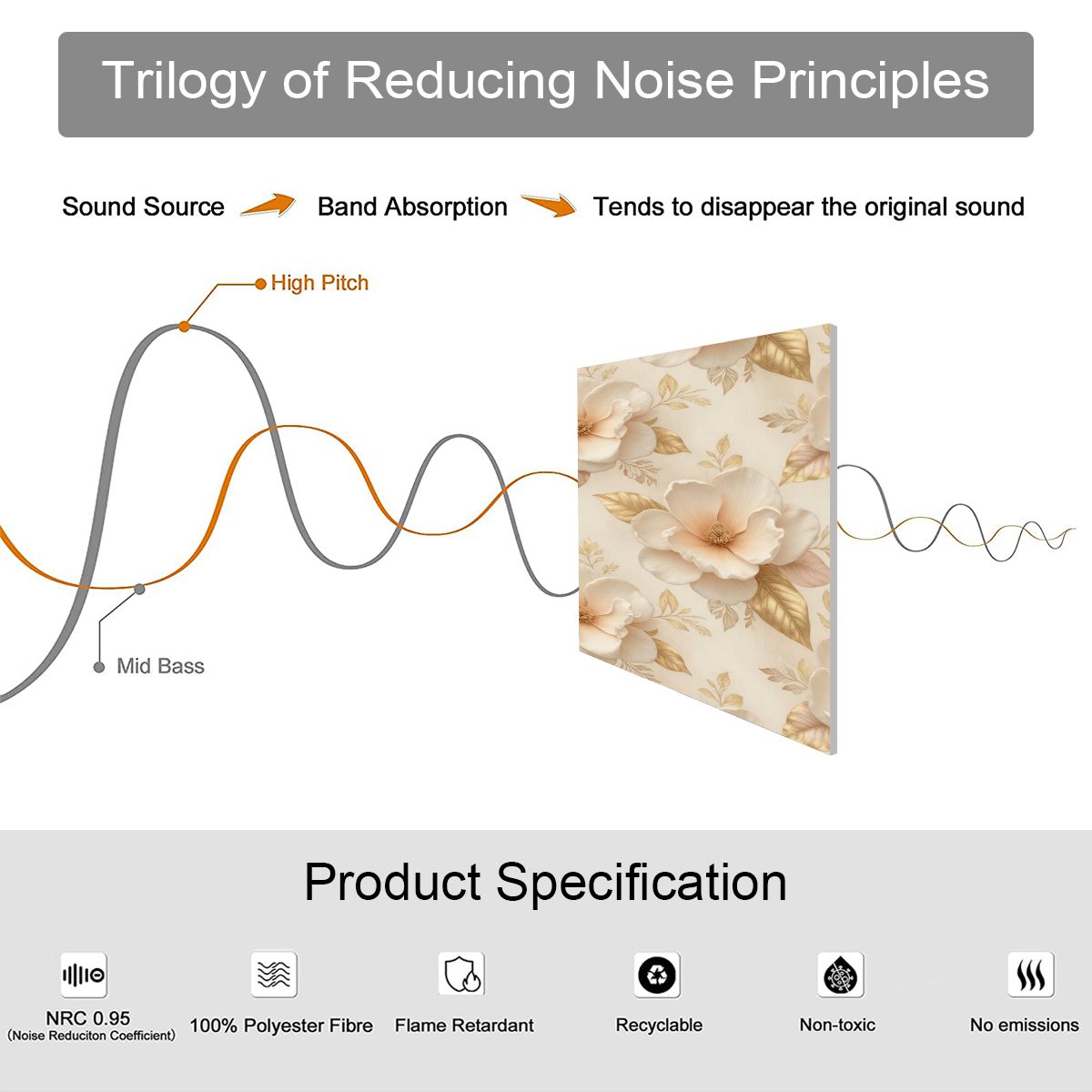 Trilogy of Reducing Noise Principles

Sound Source Band Absorption Tends to disappear the original sound

High Pitch

Mid Bass

Product Specification

NRC 0.95
(Noise Reduciton Coefficient)

100% Polyester Fibre

Flame Retardant

Recyclable

Non-toxic

No emissions